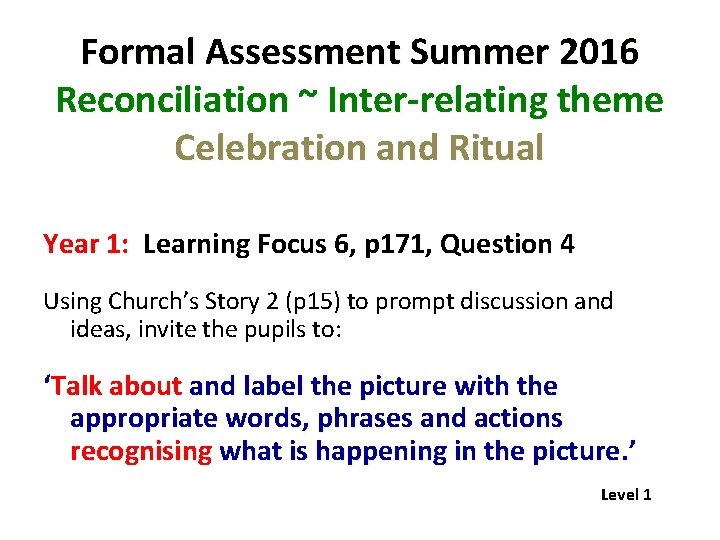 Formal Assessment Summer 2016
Reconciliation ~ Inter-relating theme
Celebration and Ritual

Year 1: Learning Focus 6, p171, Question 4

Using Church's Story 2 (p15) to prompt discussion and ideas, invite the pupils to:

'Talk about and label the picture with the appropriate words, phrases and actions recognising what is happening in the picture.'

Level 1